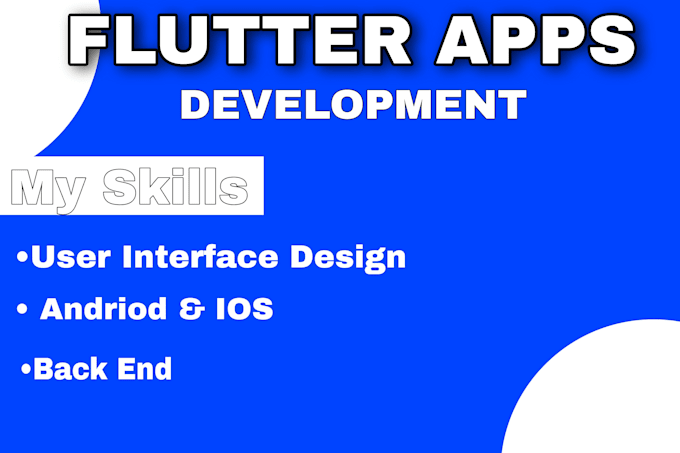 FLUTTER APPS
DEVELOPMENT

My Skills

•User Interface Design

• Andriod & IOS

•Back End